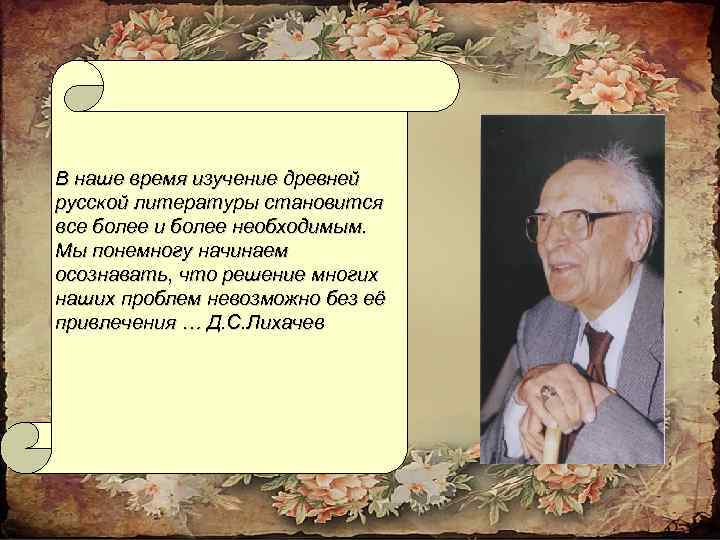 В наше время изучение древней русской литературы становится все более и более необходимым. Мы понемногу начинаем осознавать, что решение многих наших проблем невозможно без её привлечения … Д.С.Лихачев